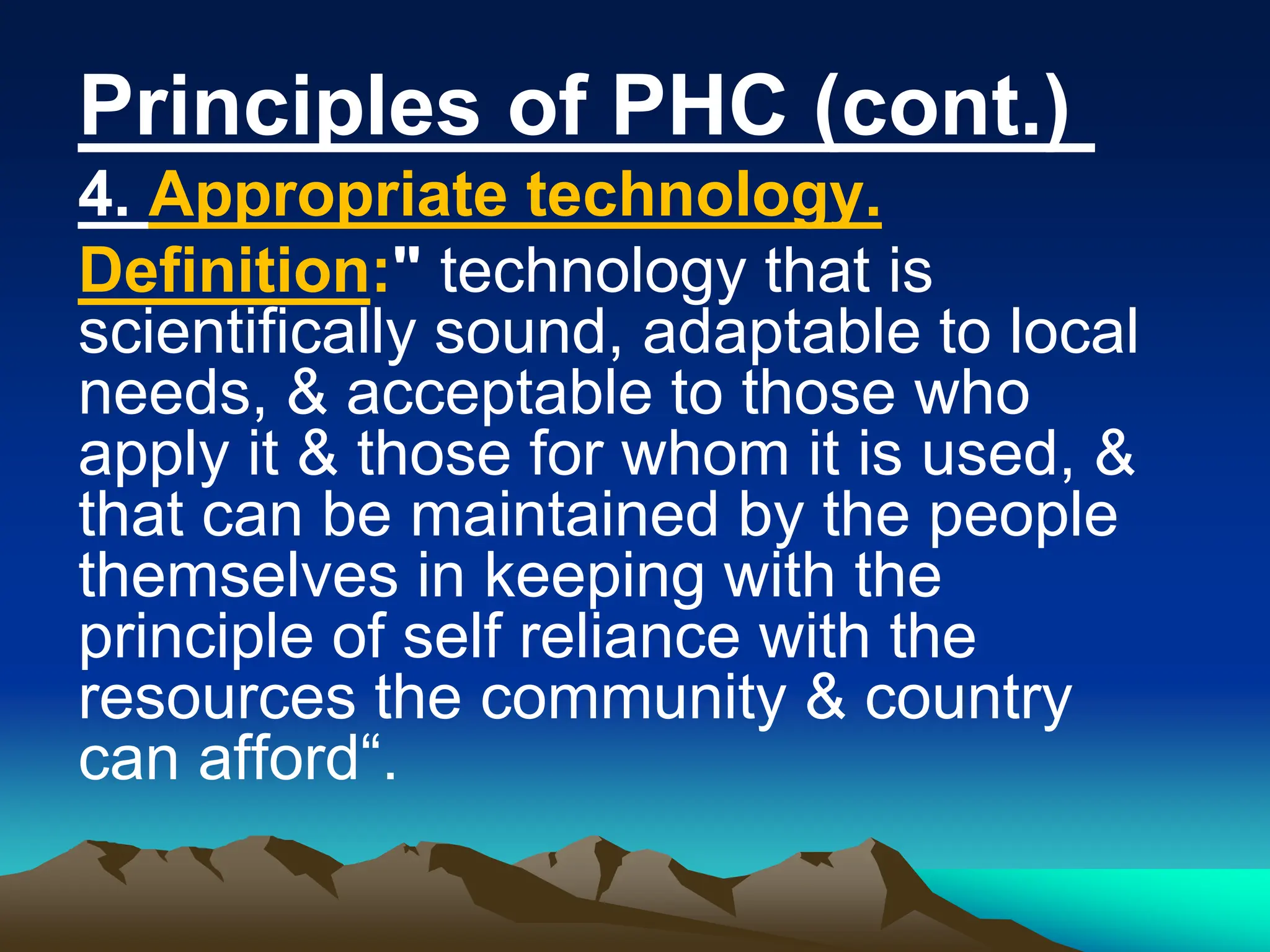 Principles of PHC (cont.)

4. Appropriate technology.

Definition:" technology that is scientifically sound, adaptable to local needs, & acceptable to those who apply it & those for whom it is used, & that can be maintained by the people themselves in keeping with the principle of self reliance with the resources the community & country can afford“.